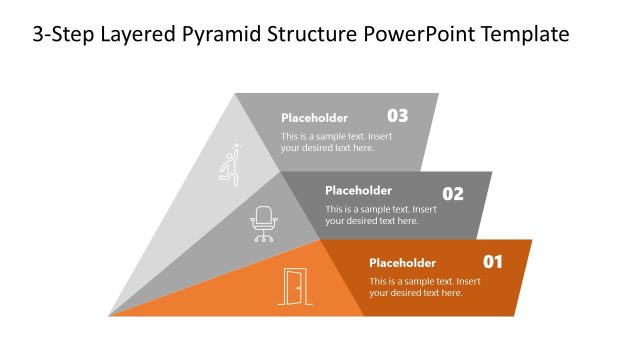 3-Step Layered Pyramid Structure PowerPoint Template

Placeholder 03
This is a sample text. Insert your desired text here.

Placeholder 02
This is a sample text. Insert your desired text here.

Placeholder 01
This is a sample text. Insert your desired text here.